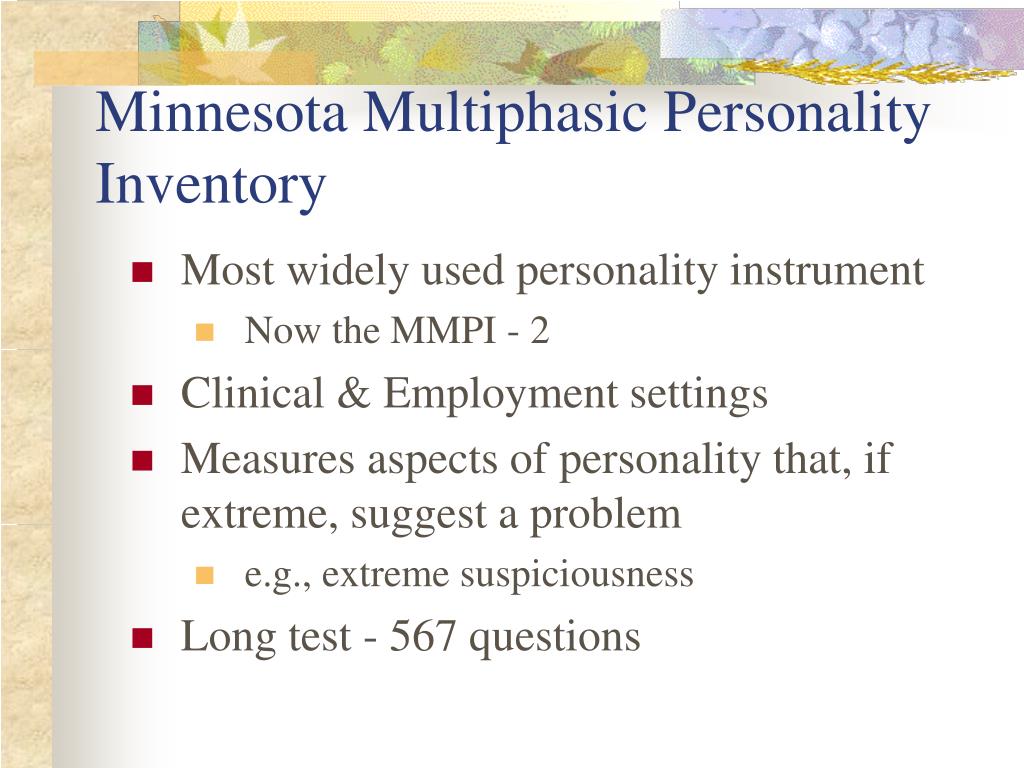 Minnesota Multiphasic Personality Inventory

- Most widely used personality instrument
  - Now the MMPI - 2
- Clinical & Employment settings
- Measures aspects of personality that, if extreme, suggest a problem
  - e.g., extreme suspiciousness
- Long test - 567 questions